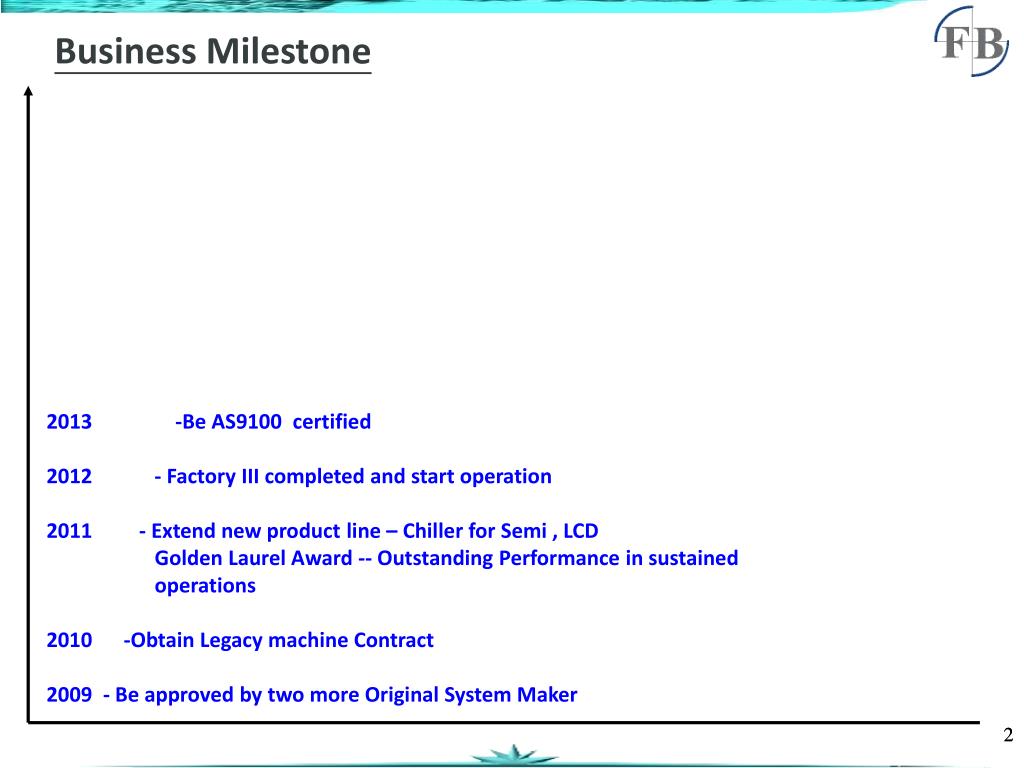 Business Milestone

FB

2013 -Be AS9100 certified

2012 - Factory III completed and start operation

2011 - Extend new product line – Chiller for Semi , LCD
Golden Laurel Award -- Outstanding Performance in sustained operations

2010 -Obtain Legacy machine Contract

2009 - Be approved by two more Original System Maker

2